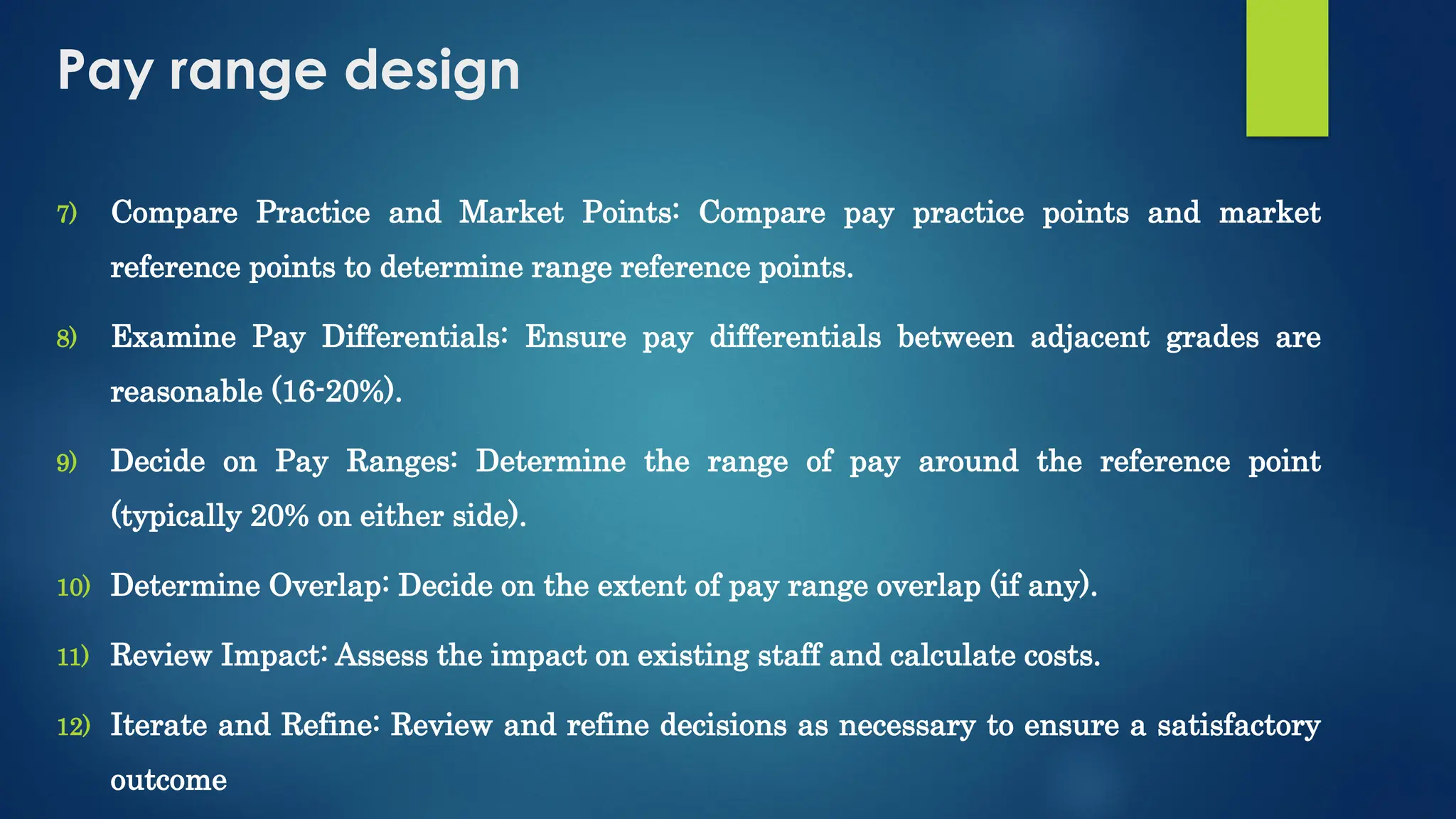 Pay range design

7) Compare Practice and Market Points: Compare pay practice points and market reference points to determine range reference points.

8) Examine Pay Differentials: Ensure pay differentials between adjacent grades are reasonable (16-20%).

9) Decide on Pay Ranges: Determine the range of pay around the reference point (typically 20% on either side).

10) Determine Overlap: Decide on the extent of pay range overlap (if any).

11) Review Impact: Assess the impact on existing staff and calculate costs.

12) Iterate and Refine: Review and refine decisions as necessary to ensure a satisfactory outcome